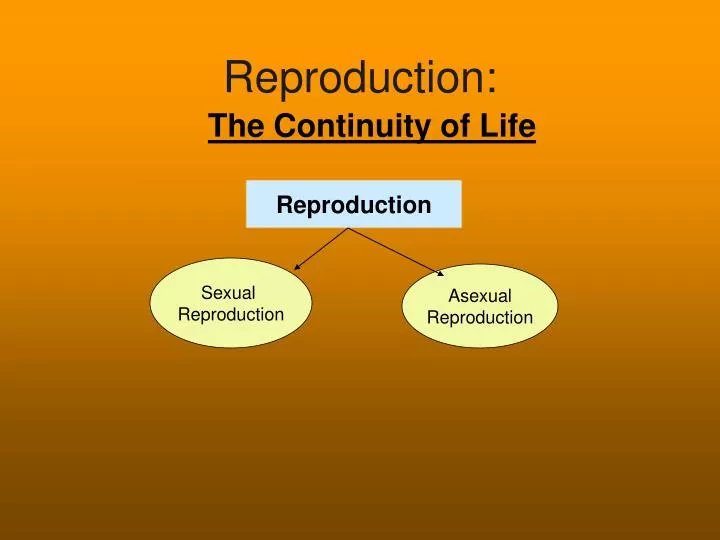 Reproduction:
The Continuity of Life

Reproduction

Sexual Reproduction

Asexual Reproduction